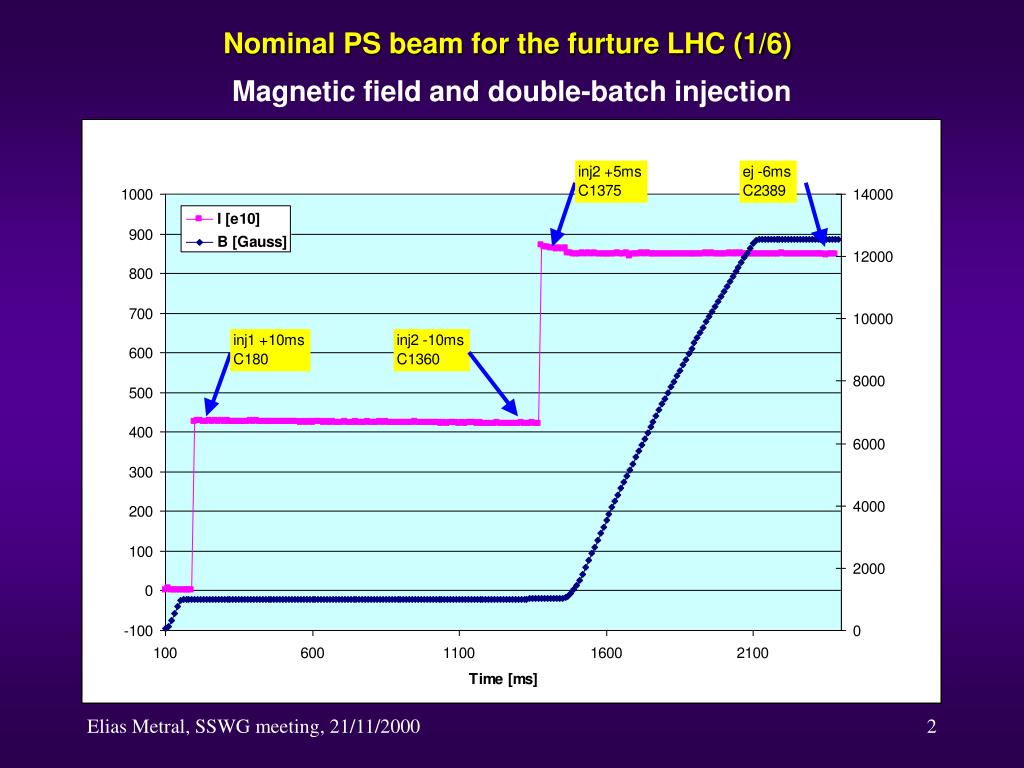 Nominal PS beam for the furture LHC (1/6)

Magnetic field and double-batch injection

inj2 +5ms
C1375

ej -6ms
C2389

I [e10]
B [Gauss]

inj1 +10ms
C180

inj2 -10ms
C1360

1000
900
800
700
600
500
400
300
200
100
0
-100

14000
12000
10000
8000
6000
4000
2000
0

100
600
1100
1600
2100

Time [ms]

Elias Metral, SSWG meeting, 21/11/2000

2